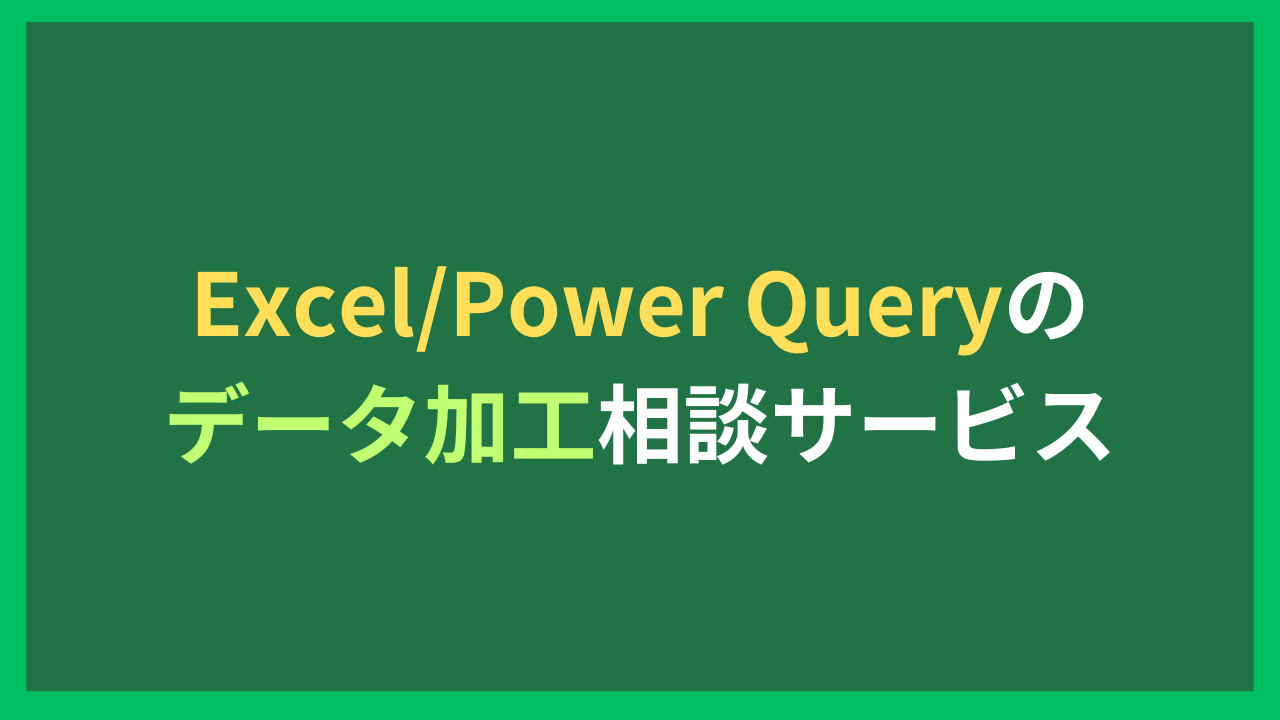 Excel/Power Queryの
データ加工相談サービス